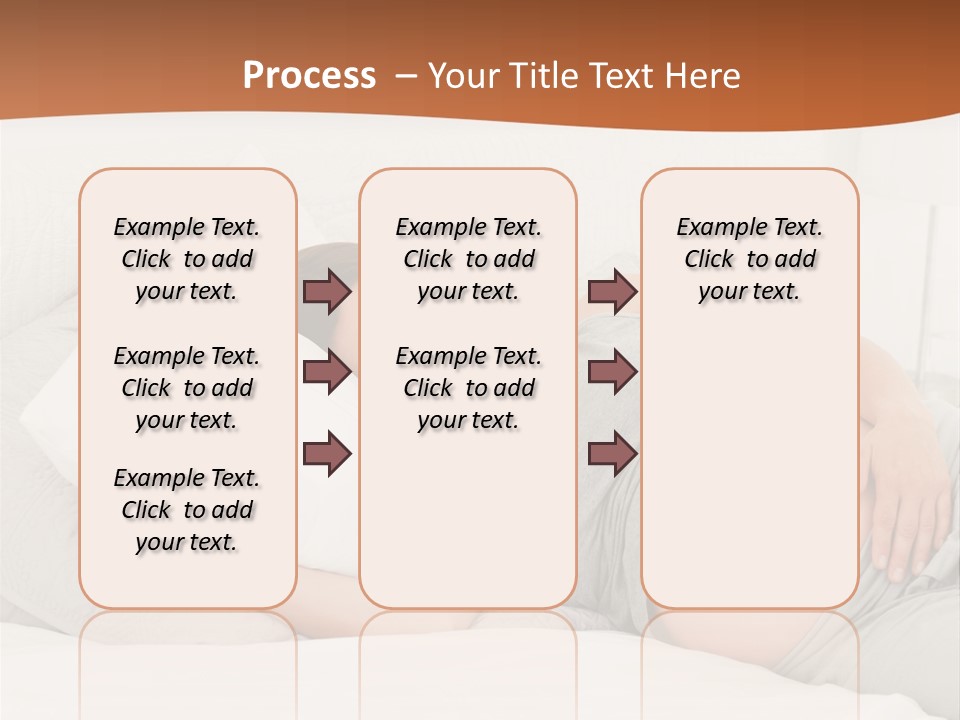 Process – Your Title Text Here

Example Text. Click to add your text.

Example Text. Click to add your text.

Example Text. Click to add your text.

Example Text. Click to add your text.

Example Text. Click to add your text.

Example Text. Click to add your text.